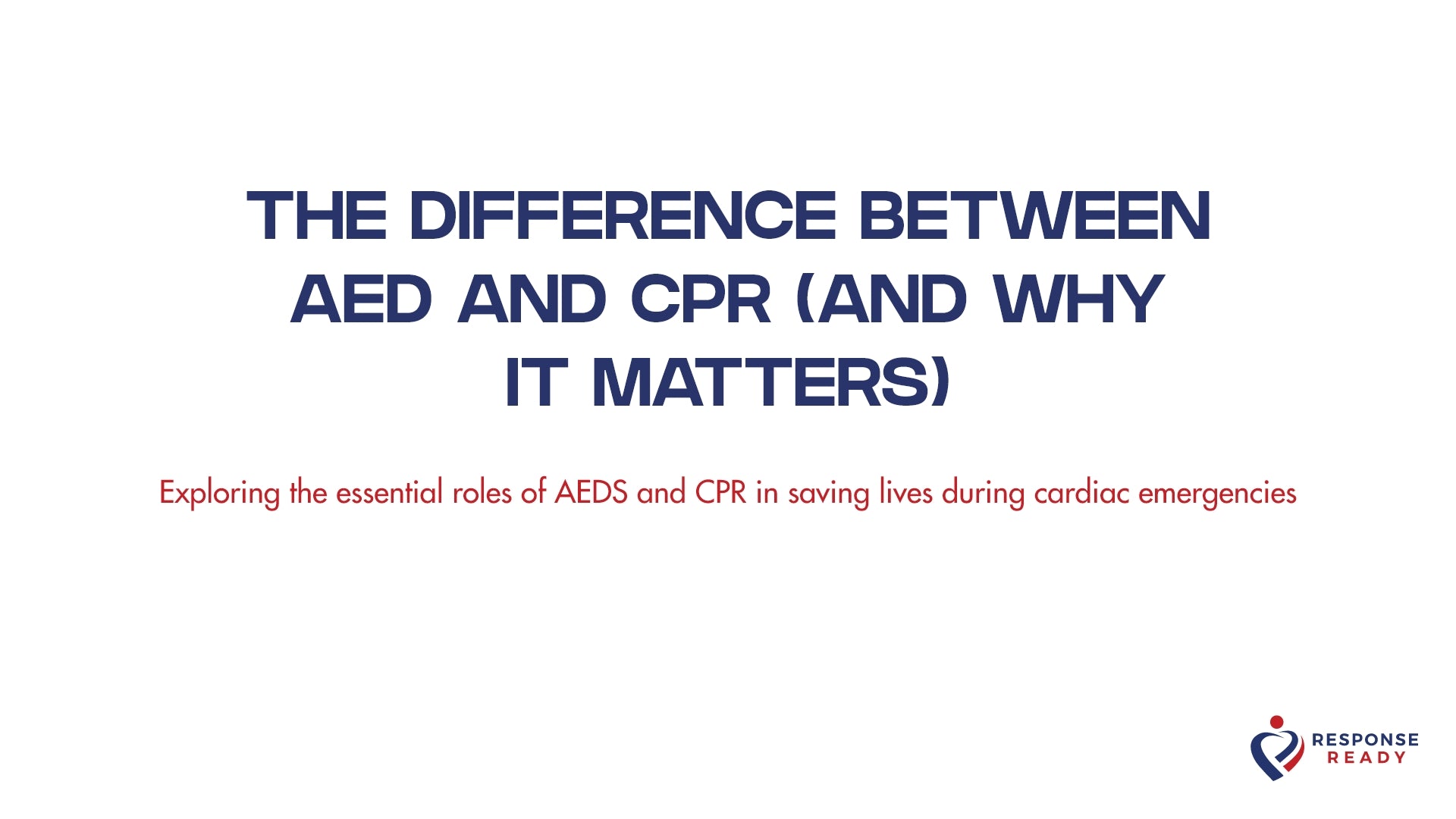 THE DIFFERENCE BETWEEN AED AND CPR (AND WHY IT MATTERS)

Exploring the essential roles of AEDS and CPR in saving lives during cardiac emergencies

RESPONSE READY